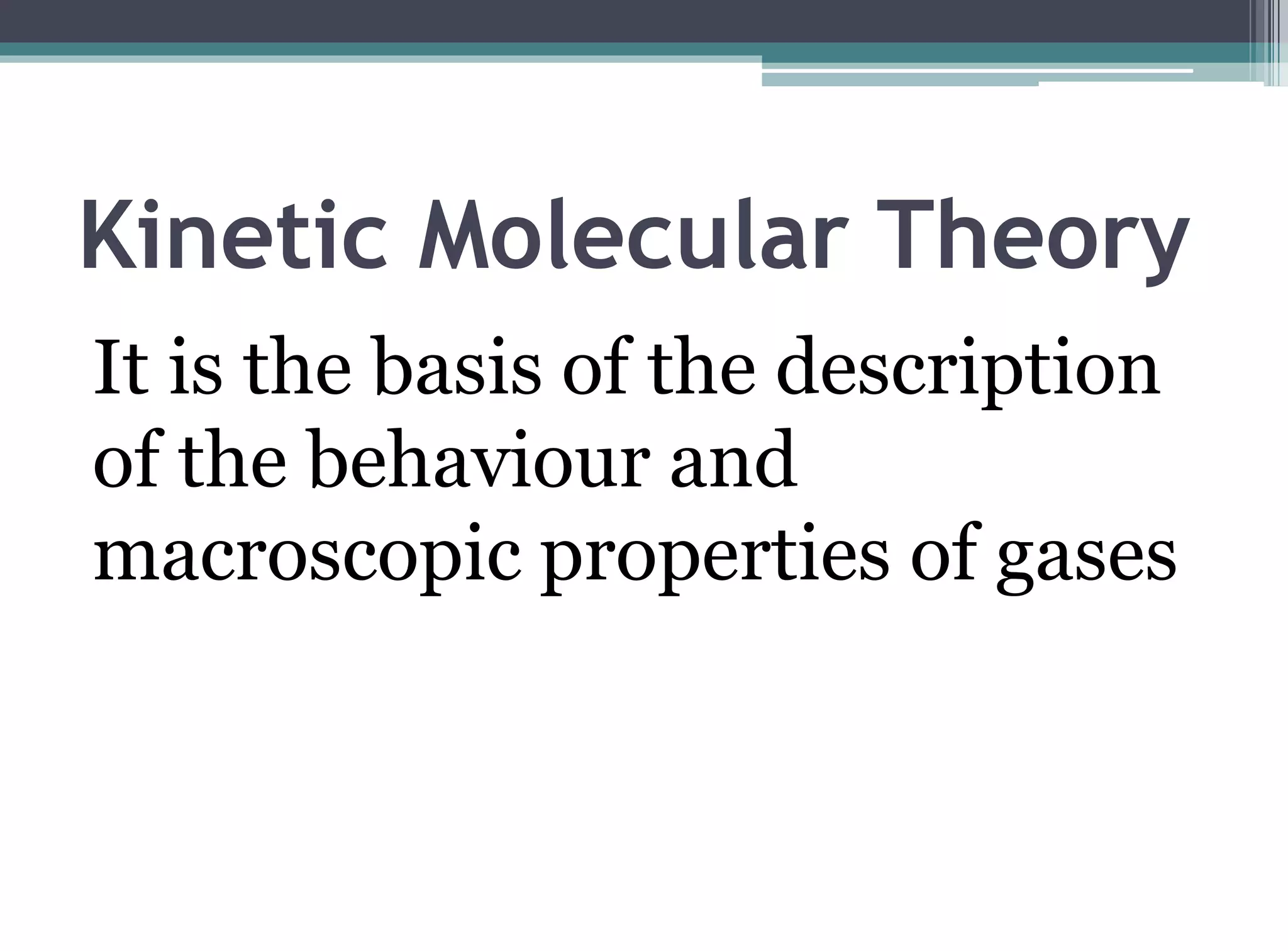 Kinetic Molecular Theory

It is the basis of the description of the behaviour and macroscopic properties of gases